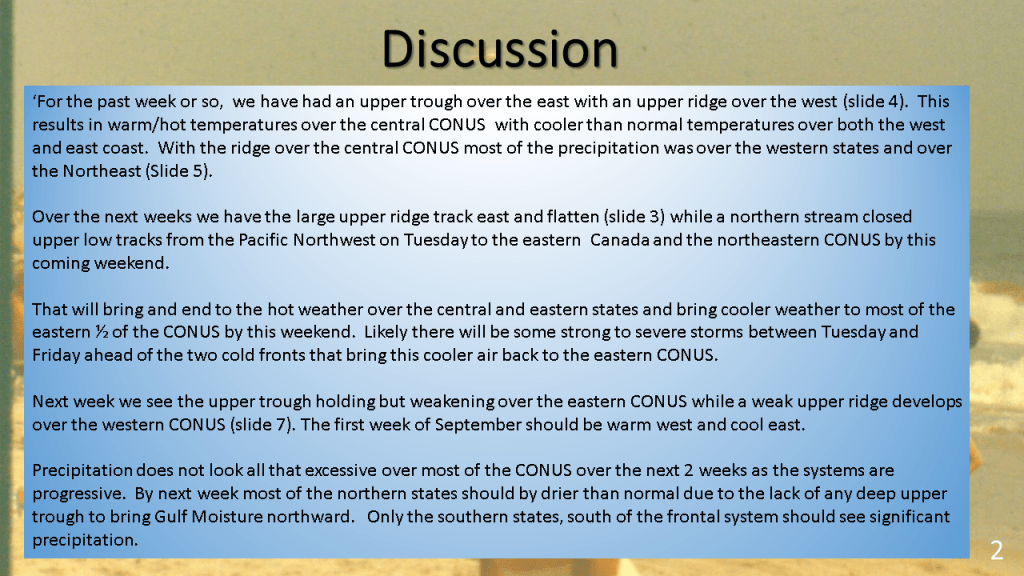 Discussion

'For the past week or so, we have had an upper trough over the east with an upper ridge over the west (slide 4). This results in warm/hot temperatures over the central CONUS with cooler than normal temperatures over both the west and east coast. With the ridge over the central CONUS most of the precipitation was over the western states and over the Northeast (Slide 5).

Over the next weeks we have the large upper ridge track east and flatten (slide 3) while a northern stream closed upper low tracks from the Pacific Northwest on Tuesday to the eastern Canada and the northeastern CONUS by this coming weekend.

That will bring and end to the hot weather over the central and eastern states and bring cooler weather to most of the eastern ½ of the CONUS by this weekend. Likely there will be some strong to severe storms between Tuesday and Friday ahead of the two cold fronts that bring this cooler air back to the eastern CONUS.

Next week we see the upper trough holding but weakening over the eastern CONUS while a weak upper ridge develops over the western CONUS (slide 7). The first week of September should be warm west and cool east.

Precipitation does not look all that excessive over most of the CONUS over the next 2 weeks as the systems are progressive. By next week most of the northern states should by drier than normal due to the lack of any deep upper trough to bring Gulf Moisture northward. Only the southern states, south of the frontal system should see significant precipitation.

2